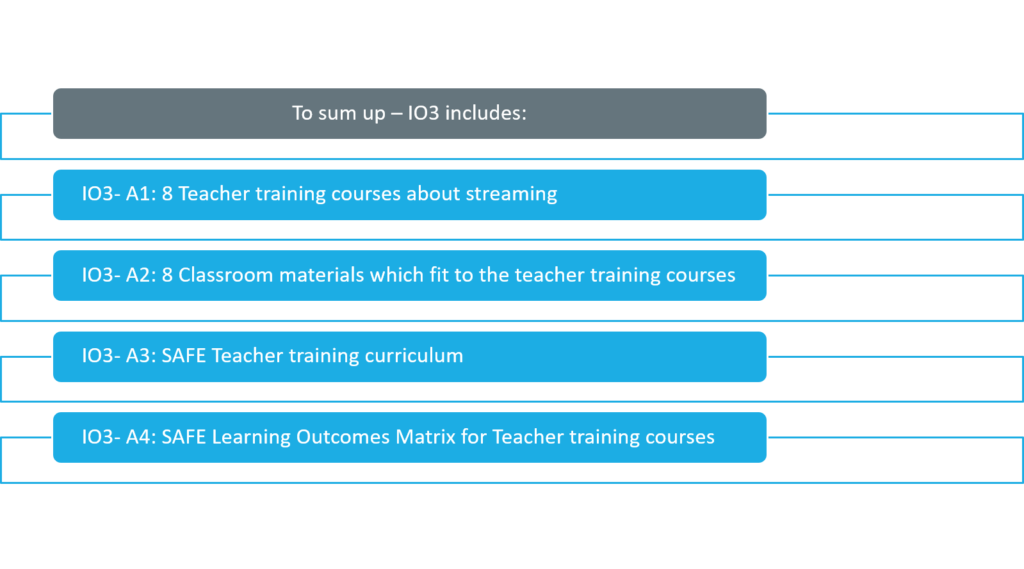 To sum up – IO3 includes:

IO3- A1: 8 Teacher training courses about streaming

IO3- A2: 8 Classroom materials which fit to the teacher training courses

IO3- A3: SAFE Teacher training curriculum

IO3- A4: SAFE Learning Outcomes Matrix for Teacher training courses